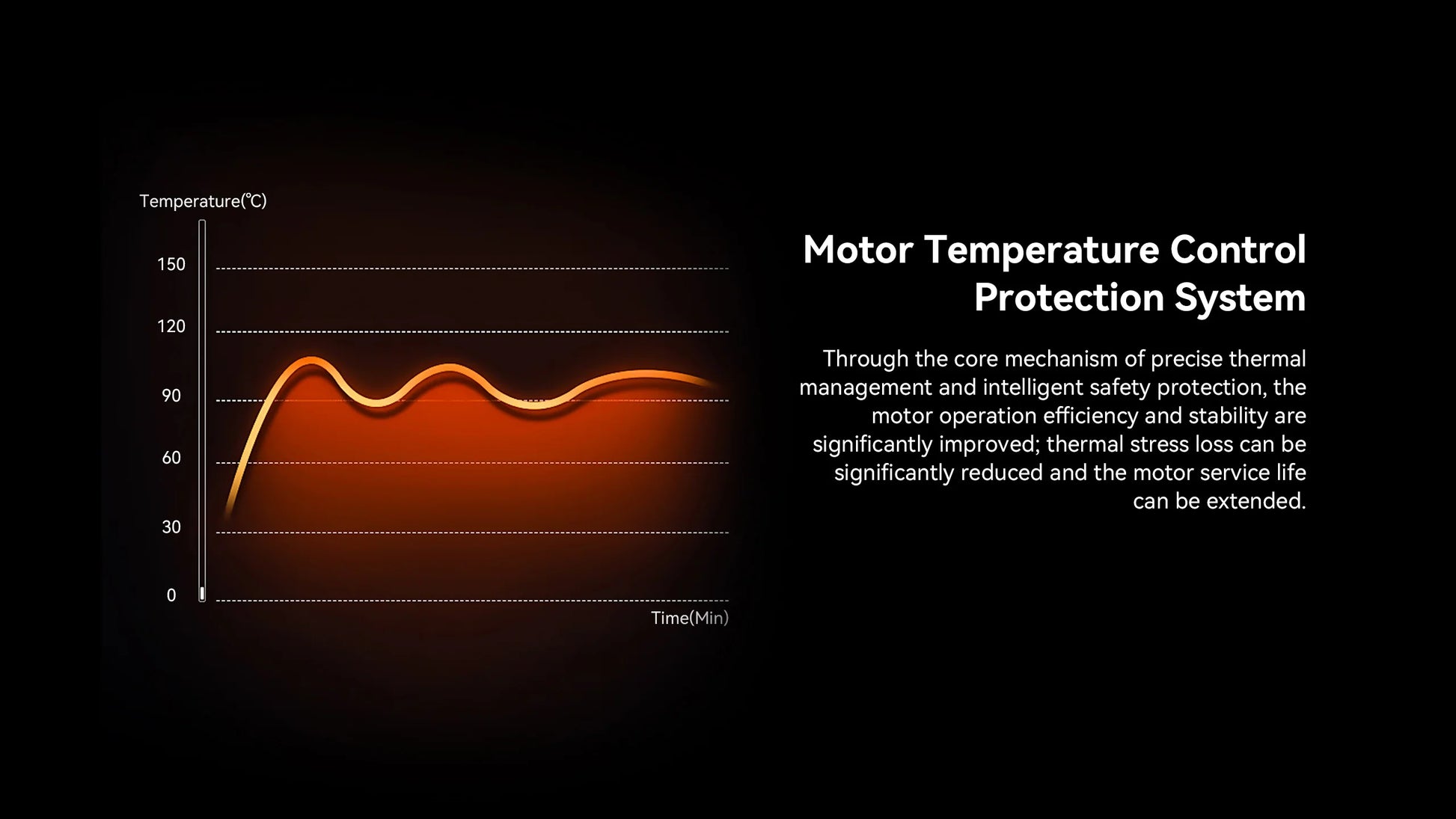 Temperature(℃)
150
120
90
60
30
0
Time(Min)

Motor Temperature Control Protection System

Through the core mechanism of precise thermal management and intelligent safety protection, the motor operation efficiency and stability are significantly improved; thermal stress loss can be significantly reduced and the motor service life can be extended.